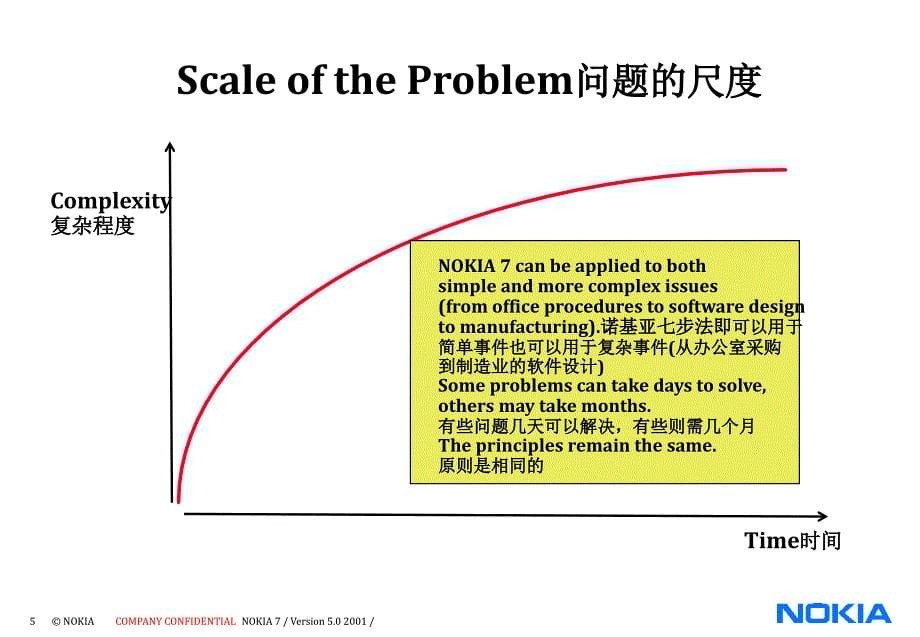 Scale of the Problem问题的尺度

Complexity
复杂程度

NOKIA 7 can be applied to both simple and more complex issues (from office procedures to software design to manufacturing).诺基亚七步法即可以用于简单事件也可以用于复杂事件(从办公室采购到制造业的软件设计)
Some problems can take days to solve, others may take months.
有些问题几天可以解决，有些则需几个月
The principles remain the same.
原则是相同的

Time时间

5 © NOKIA COMPANY CONFIDENTIAL NOKIA 7 / Version 5.0 2001 /

NOKIA